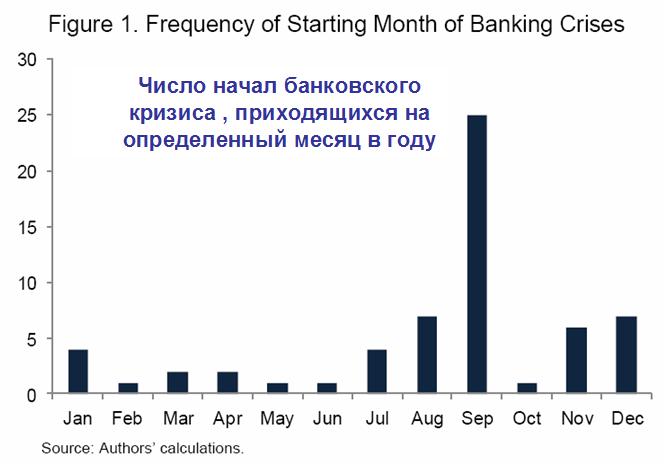 Figure 1. Frequency of Starting Month of Banking Crises

Число начал банковского кризиса , приходящихся на определенный месяц в году

30
25
20
15
10
5
0

Jan Feb Mar Apr May Jun Jul Aug Sep Oct Nov Dec

Source: Authors' calculations.